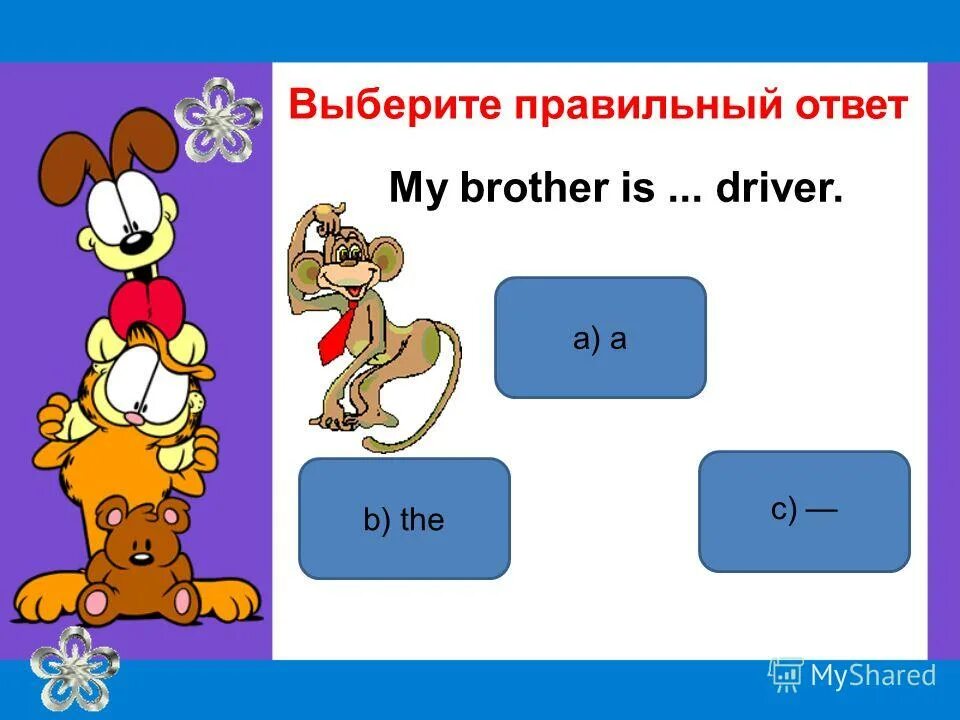 Выберите правильный ответ

My brother is ... driver.

a) a

b) the

c) —

MyShared